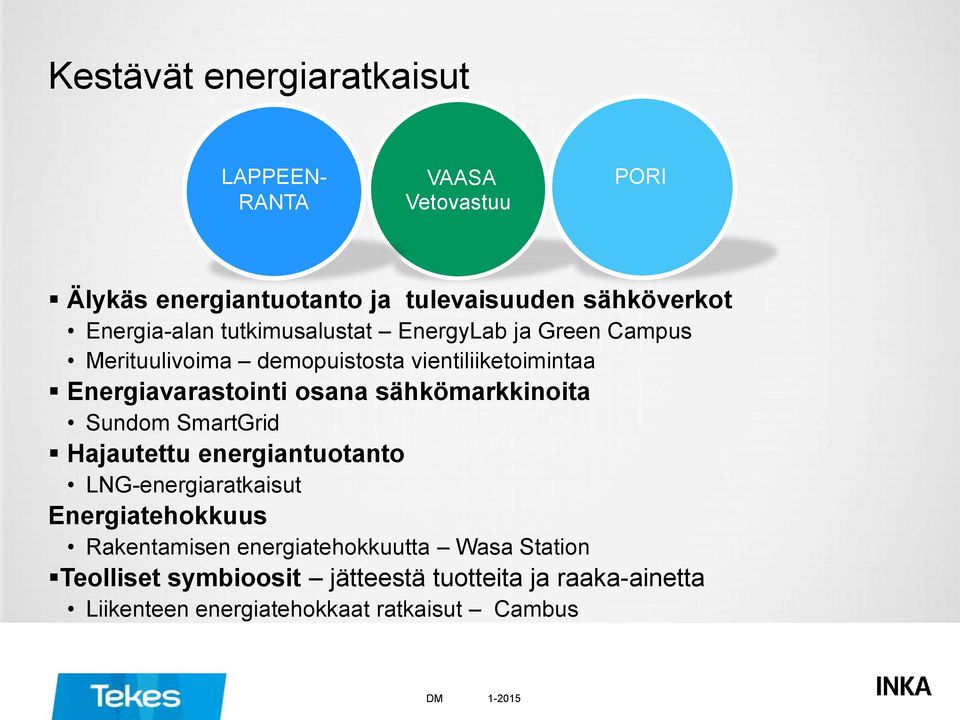 Kestävät energiaratkaisut

LAPPEEN-RANTA

VAASA
Vetovastuu

PORI

▪ Älykäs energiantuotanto ja tulevaisuuden sähköverkot
• Energia-alan tutkimusalustat – EnergyLab ja Green Campus
• Merituulivoima – demopuistosta vientiliiketoimintaa
▪ Energiavarastointi osana sähkömarkkinoita
• Sundom SmartGrid
▪ Hajautettu energiantuotanto
• LNG-energiaratkaisut
Energiatehokkuus
• Rakentamisen energiatehokkuutta – Wasa Station
▪Teolliset symbioosit – jätteestä tuotteita ja raaka-ainetta
• Liikenteen energiatehokkaat ratkaisut – Cambus

Tekes

DM 1-2015

INKA